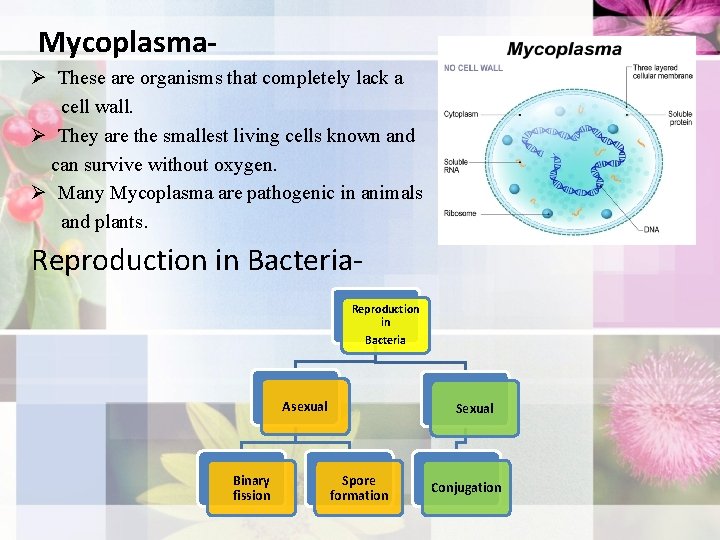 Mycoplasma-

➢ These are organisms that completely lack a cell wall.

➢ They are the smallest living cells known and can survive without oxygen.

➢ Many Mycoplasma are pathogenic in animals and plants.

Mycoplasma

NO CELL WALL

Three layered cellular membrane

Cytoplasm

Soluble protein

Soluble RNA

Ribosome

DNA

Reproduction in Bacteria-

Reproduction in Bacteria

Asexual

Sexual

Binary fission

Spore formation

Conjugation